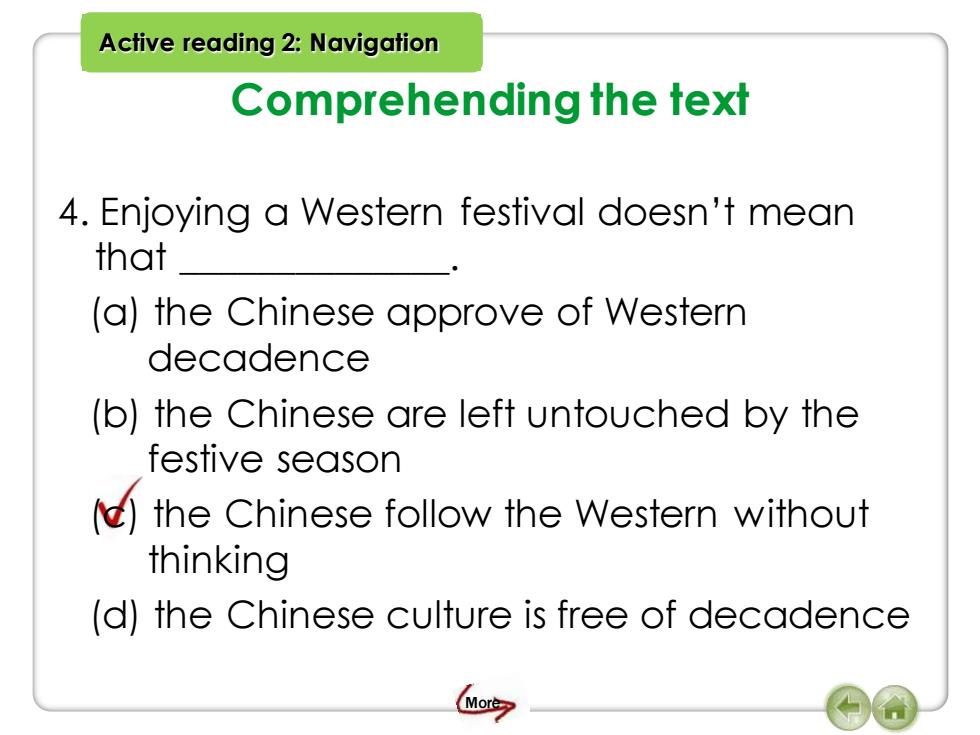 Active reading 2: Navigation

Comprehending the text

4. Enjoying a Western festival doesn't mean that ______________.

(a) the Chinese approve of Western decadence

(b) the Chinese are left untouched by the festive season

(c) the Chinese follow the Western without thinking

(d) the Chinese culture is free of decadence

More